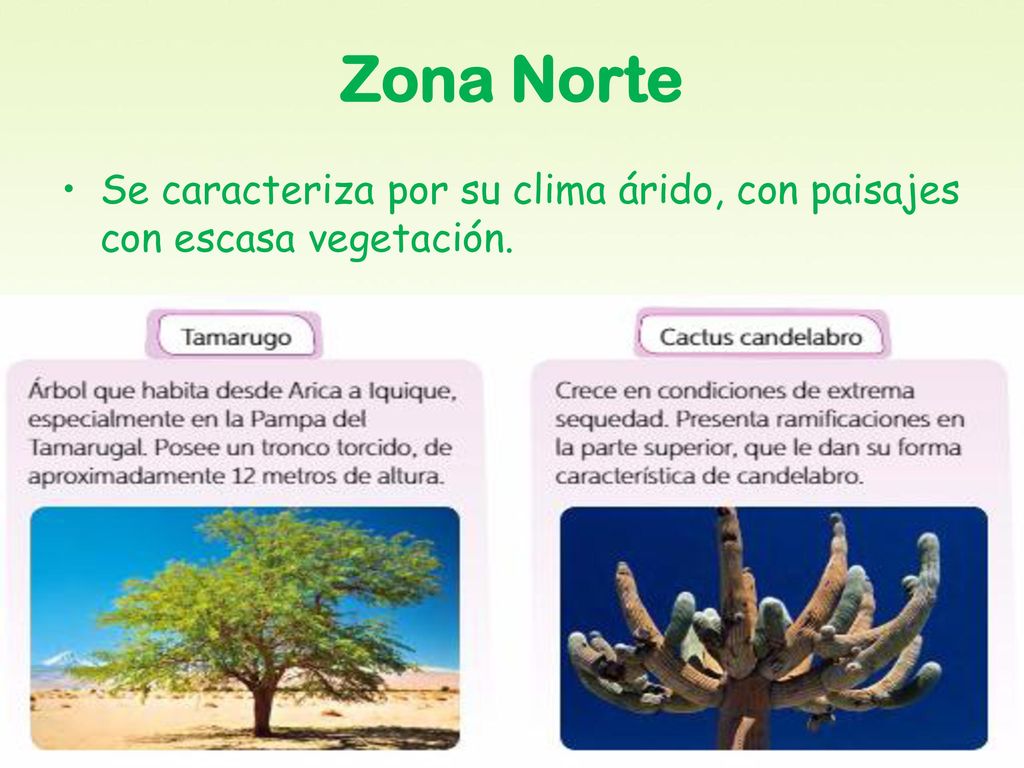 Zona Norte

• Se caracteriza por su clima árido, con paisajes con escasa vegetación.

Tamarugo

Árbol que habita desde Arica a Iquique, especialmente en la Pampa del Tamarugal. Posee un tronco torcido, de aproximadamente 12 metros de altura.

Cactus candelabro

Crece en condiciones de extrema sequedad. Presenta ramificaciones en la parte superior, que le dan su forma característica de candelabro.